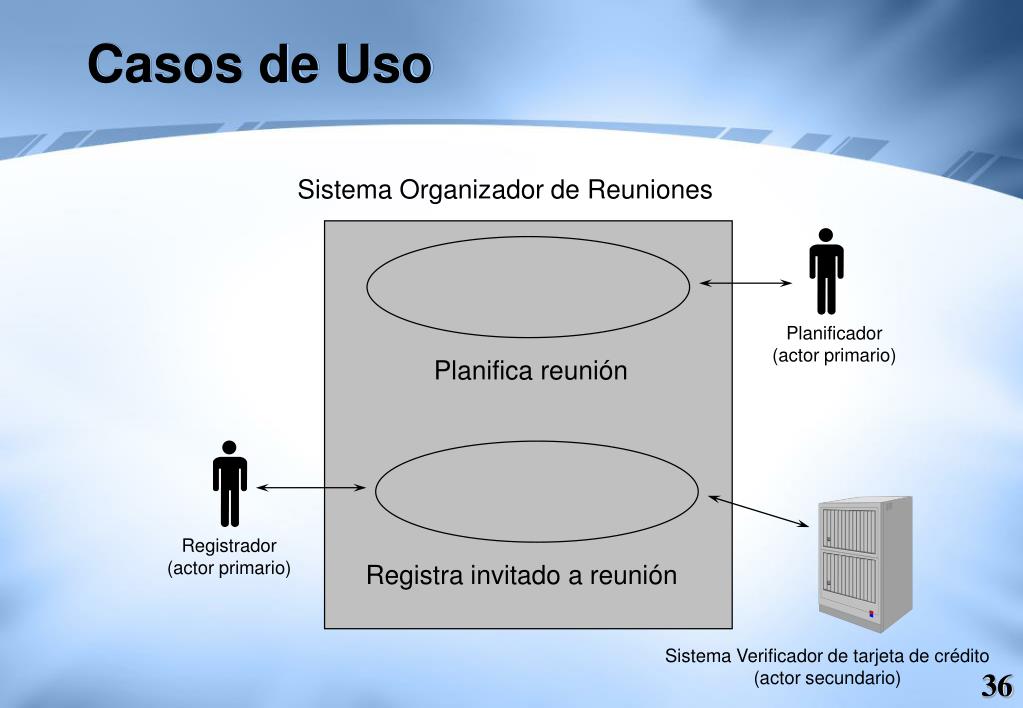 Casos de Uso

Sistema Organizador de Reuniones

Planifica reunión

Planificador
(actor primario)

Registrador
(actor primario)

Registra invitado a reunión

Sistema Verificador de tarjeta de crédito
(actor secundario)

36